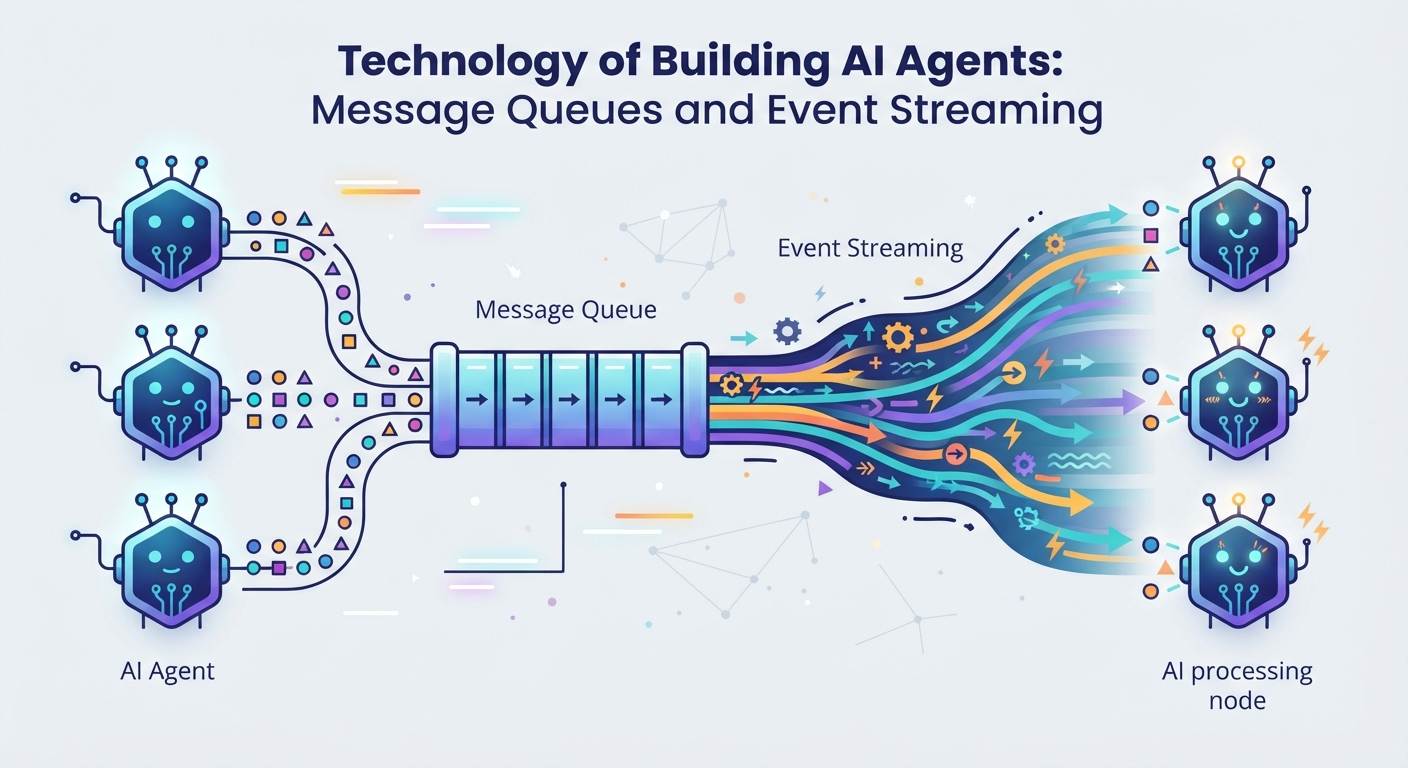 Technology of Building AI Agents:
Message Queues and Event Streaming

Event Streaming

Message Queue

AI Agent

AI processing node